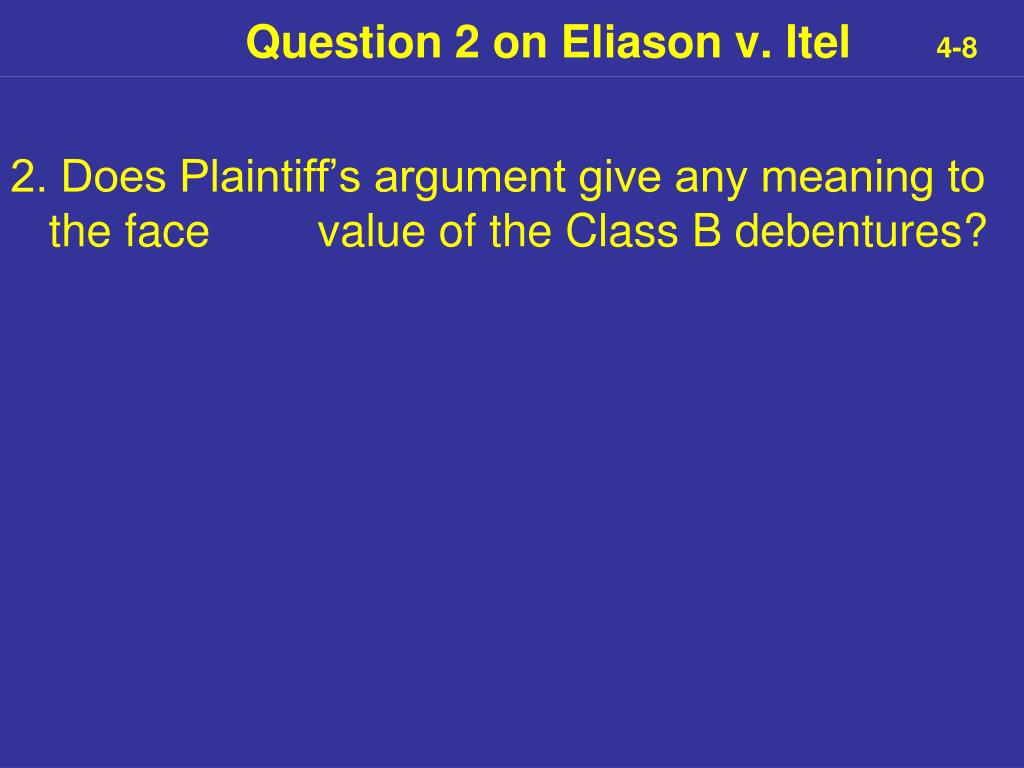 Question 2 on Eliason v. Itel 4-8

2. Does Plaintiff’s argument give any meaning to the face value of the Class B debentures?